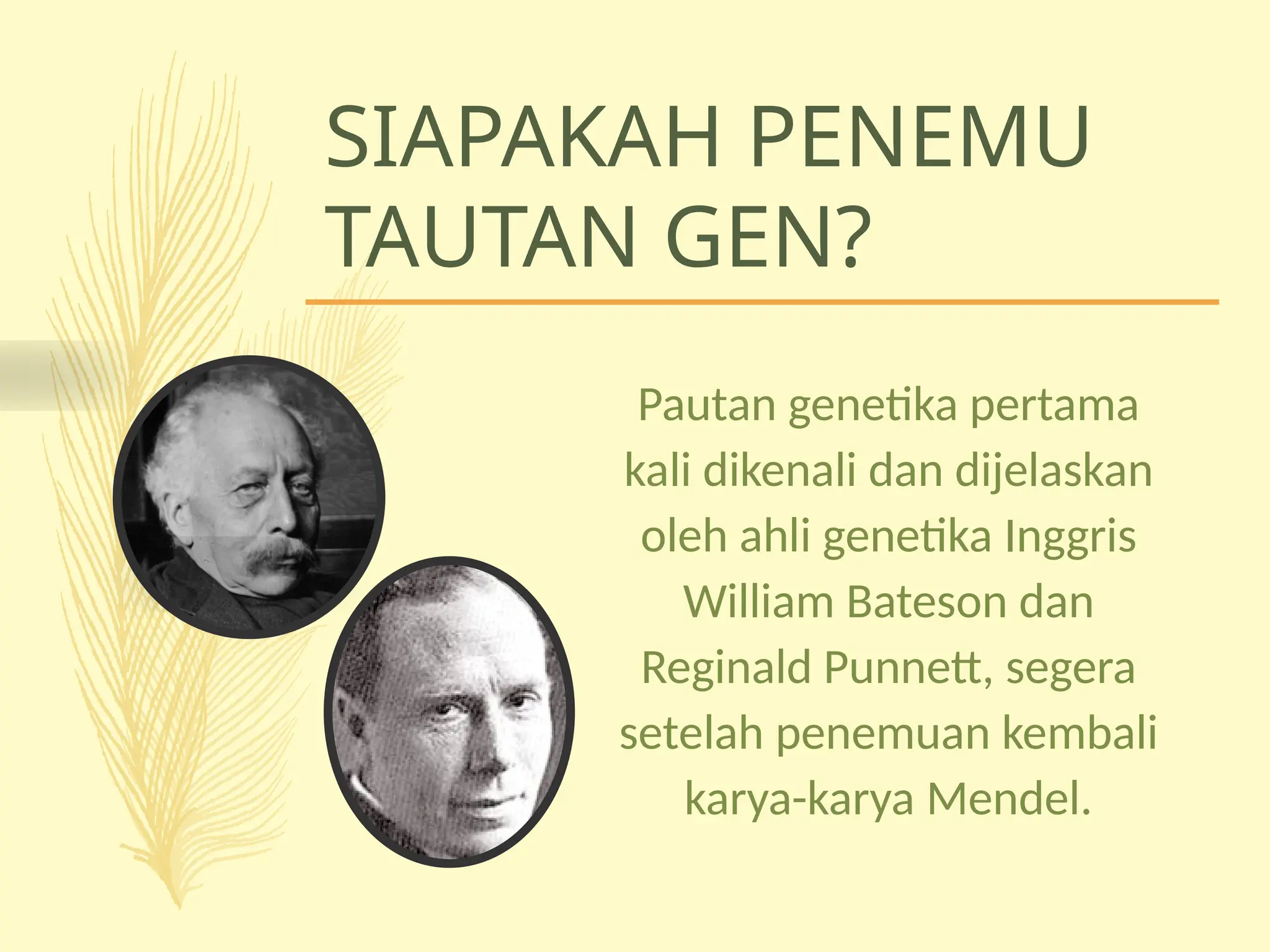 SIAPAKAH PENEMU TAUTAN GEN?

Pautan genetika pertama kali dikenali dan dijelaskan oleh ahli genetika Inggris William Bateson dan Reginald Punnett, segera setelah penemuan kembali karya-karya Mendel.